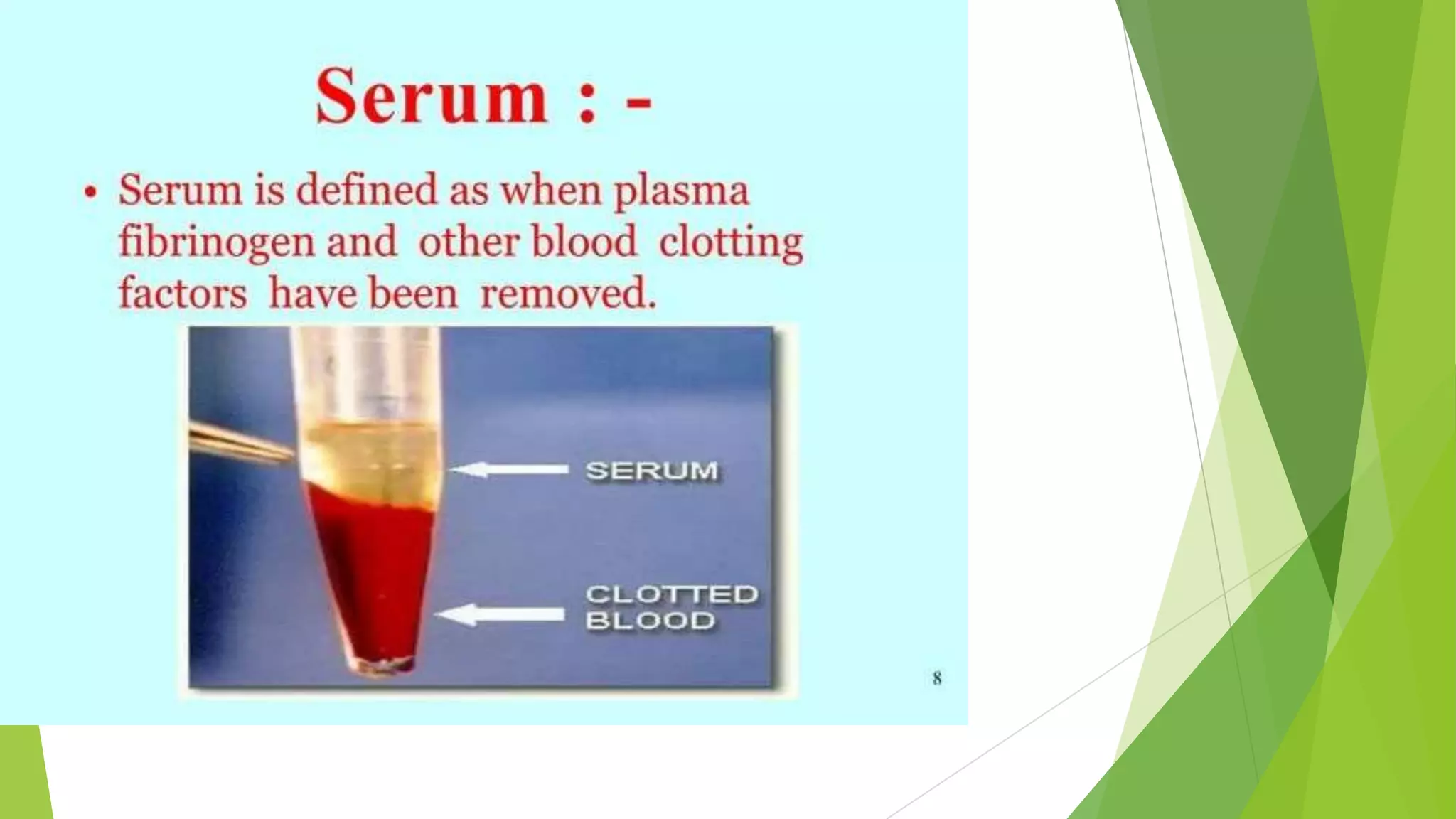 Serum : -

• Serum is defined as when plasma fibrinogen and other blood clotting factors have been removed.

SERUM

CLOTTED BLOOD

8